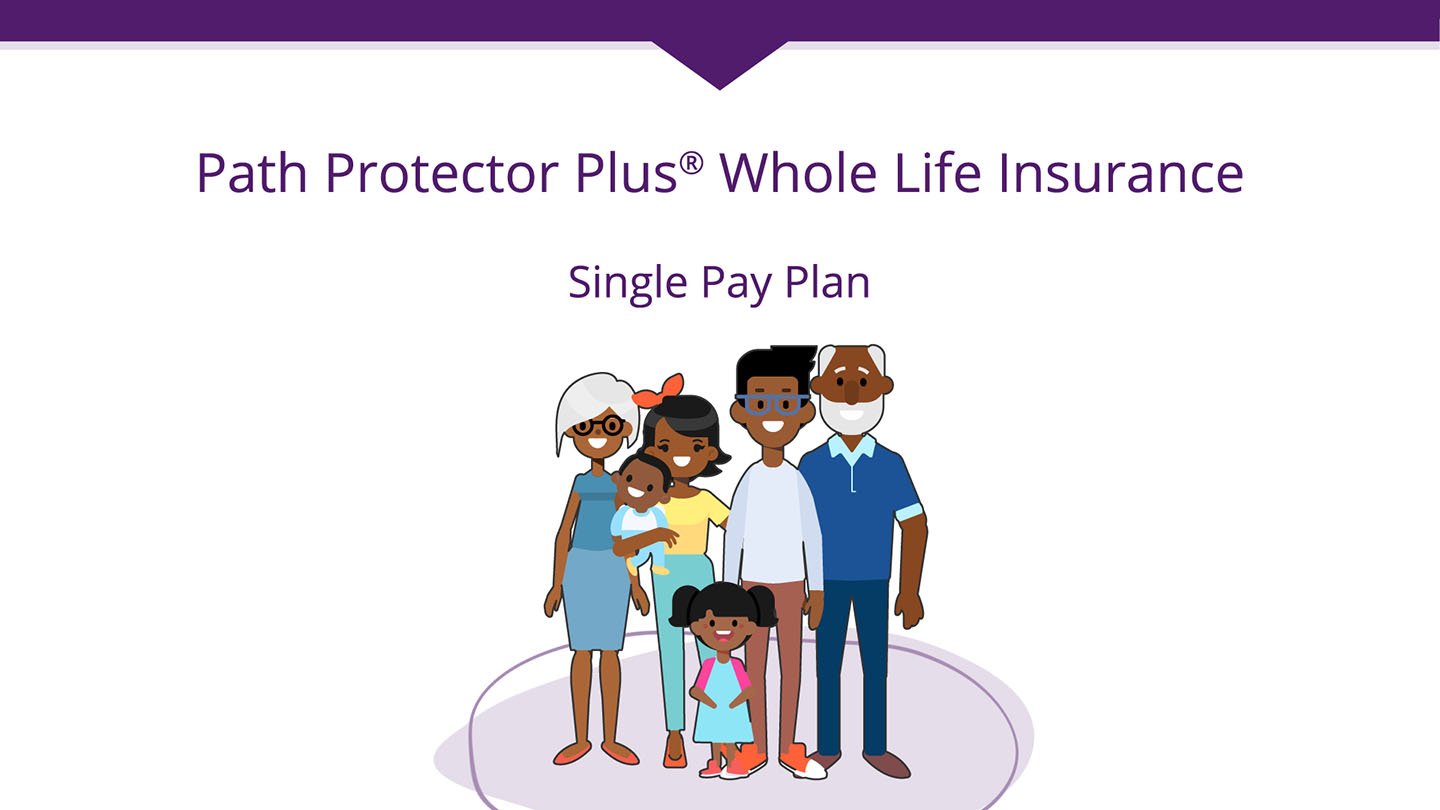 Path Protector Plus® Whole Life Insurance

Single Pay Plan